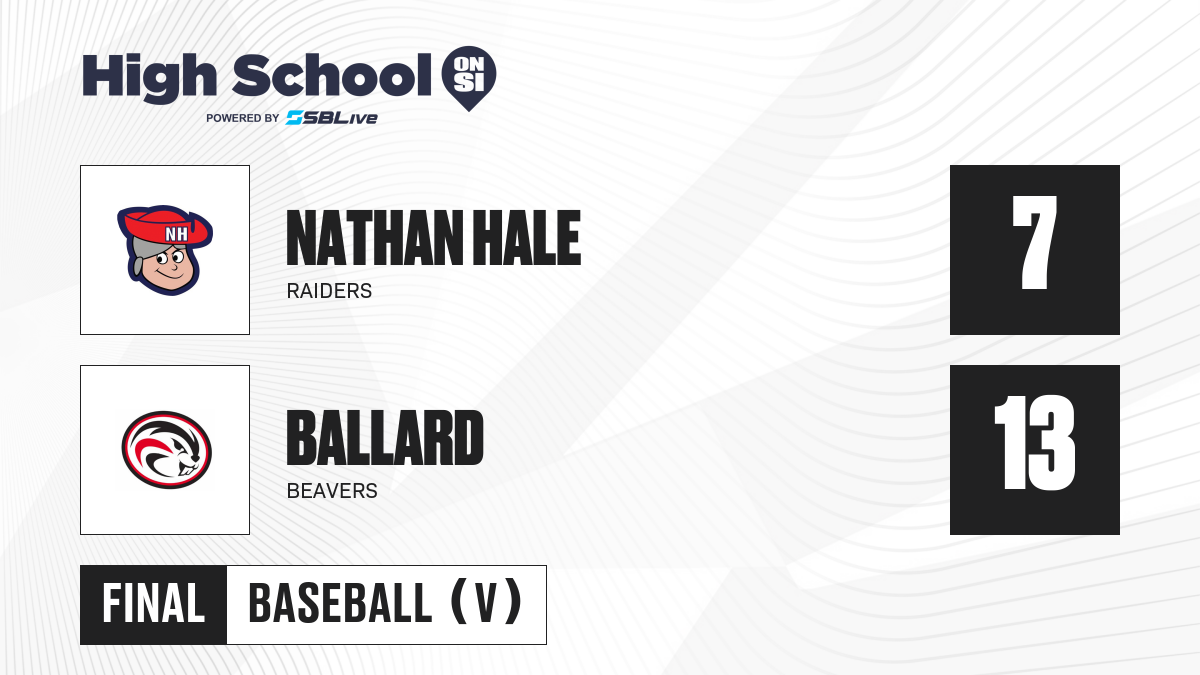 High School ON SI
POWERED BY SBLive

NH

NATHAN HALE
RAIDERS

7

BALLARD
BEAVERS

13

FINAL BASEBALL (V)